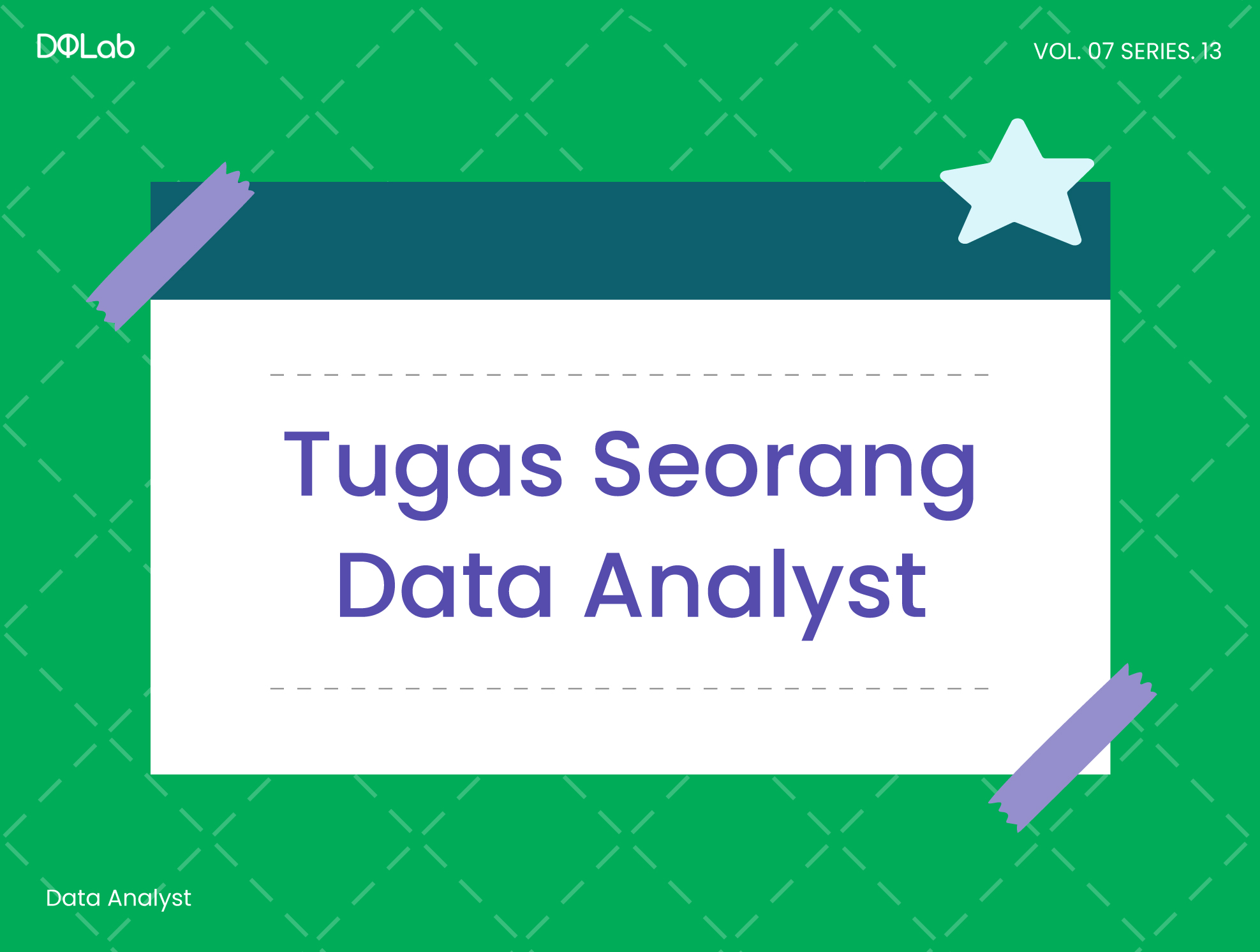 DQLab

VOL. 07 SERIES. 13

Tugas Seorang Data Analyst

Data Analyst